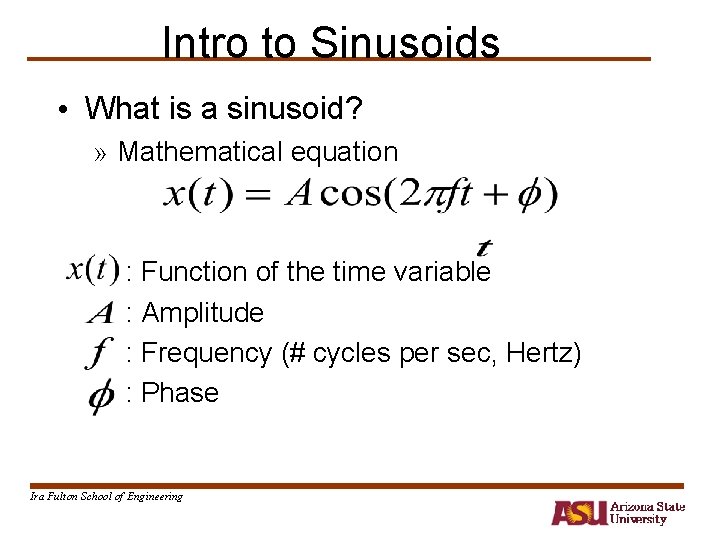 Intro to Sinusoids

• What is a sinusoid?

» Mathematical equation

$x(t) = A\cos(2\pi ft + \phi)$

$x(t)$ : Function of the time variable $t$

$A$ : Amplitude

$f$ : Frequency (# cycles per sec, Hertz)

$\phi$ : Phase

Ira Fulton School of Engineering

ASU Arizona State University